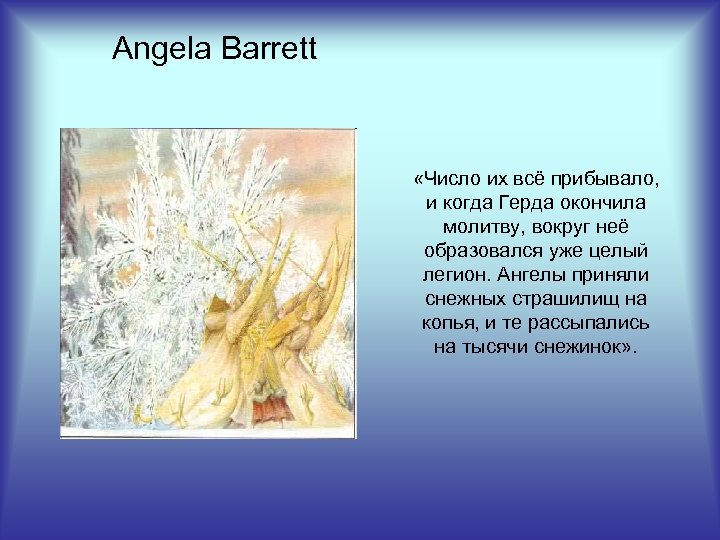 Angela Barrett

«Число их всё прибывало, и когда Герда окончила молитву, вокруг неё образовался уже целый легион. Ангелы приняли снежных страшилищ на копья, и те рассыпались на тысячи снежинок».